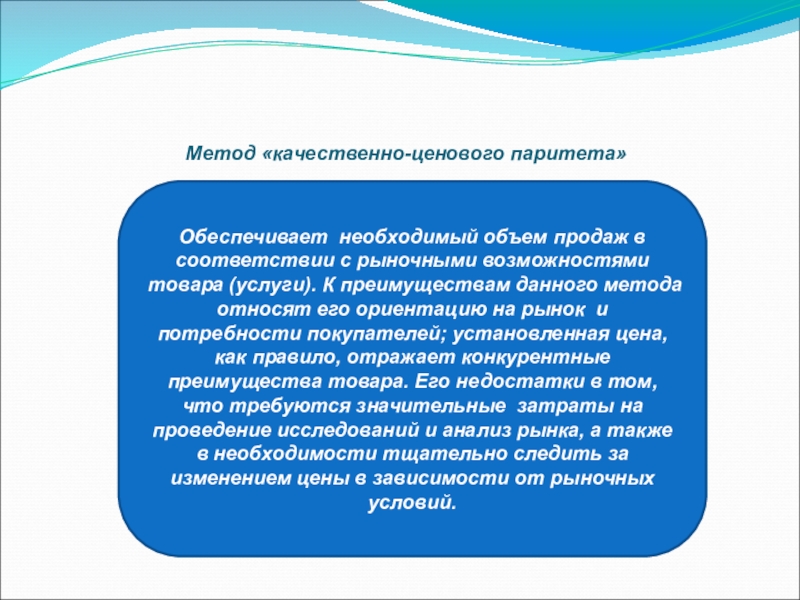 Метод «качественно-ценового паритета»

Обеспечивает необходимый объем продаж в соответствии с рыночными возможностями товара (услуги). К преимуществам данного метода относят его ориентацию на рынок и потребности покупателей; установленная цена, как правило, отражает конкурентные преимущества товара. Его недостатки в том, что требуются значительные затраты на проведение исследований и анализ рынка, а также в необходимости тщательно следить за изменением цены в зависимости от рыночных условий.